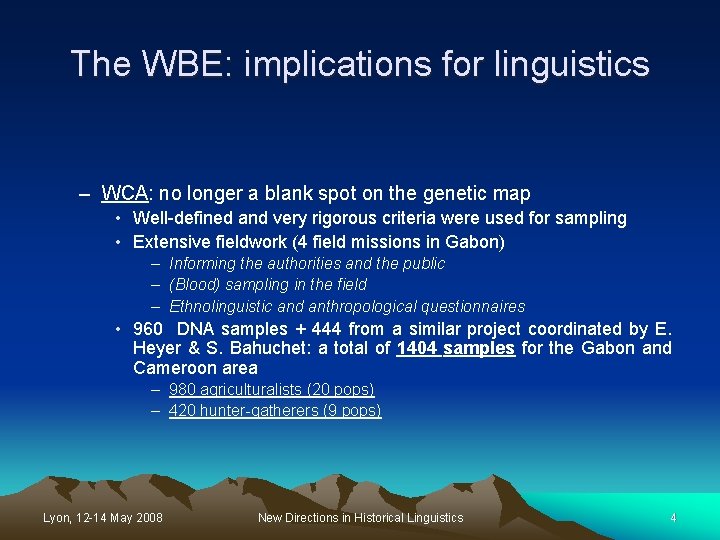 The WBE: implications for linguistics

– WCA: no longer a blank spot on the genetic map
• Well-defined and very rigorous criteria were used for sampling
• Extensive fieldwork (4 field missions in Gabon)
– Informing the authorities and the public
– (Blood) sampling in the field
– Ethnolinguistic and anthropological questionnaires
• 960 DNA samples + 444 from a similar project coordinated by E. Heyer & S. Bahuchet: a total of 1404 samples for the Gabon and Cameroon area
– 980 agriculturalists (20 pops)
– 420 hunter-gatherers (9 pops)

Lyon, 12-14 May 2008
New Directions in Historical Linguistics
4